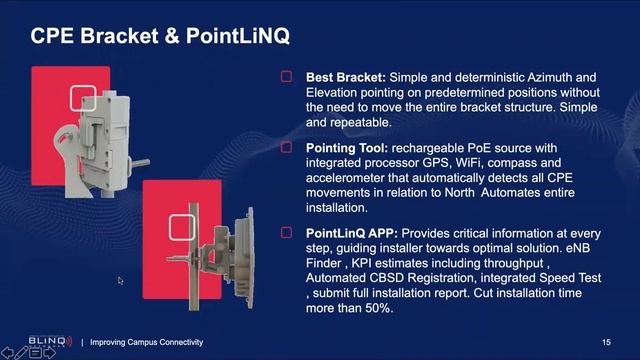 CPE Bracket & PointLiNQ

Best Bracket: Simple and deterministic Azimuth and Elevation pointing on predetermined positions without the need to move the entire bracket structure. Simple and repeatable.

Pointing Tool: rechargeable PoE source with integrated processor GPS, WiFi, compass and accelerometer that automatically detects all CPE movements in relation to North Automates entire installation.

PointLinQ APP: Provides critical information at every step, guiding installer towards optimal solution. eNB Finder , KPI estimates including throughput , Automated CBSD Registration, integrated Speed Test , submit full installation report. Cut installation time more than 50%.

BLINQ | Improving Campus Connectivity

15